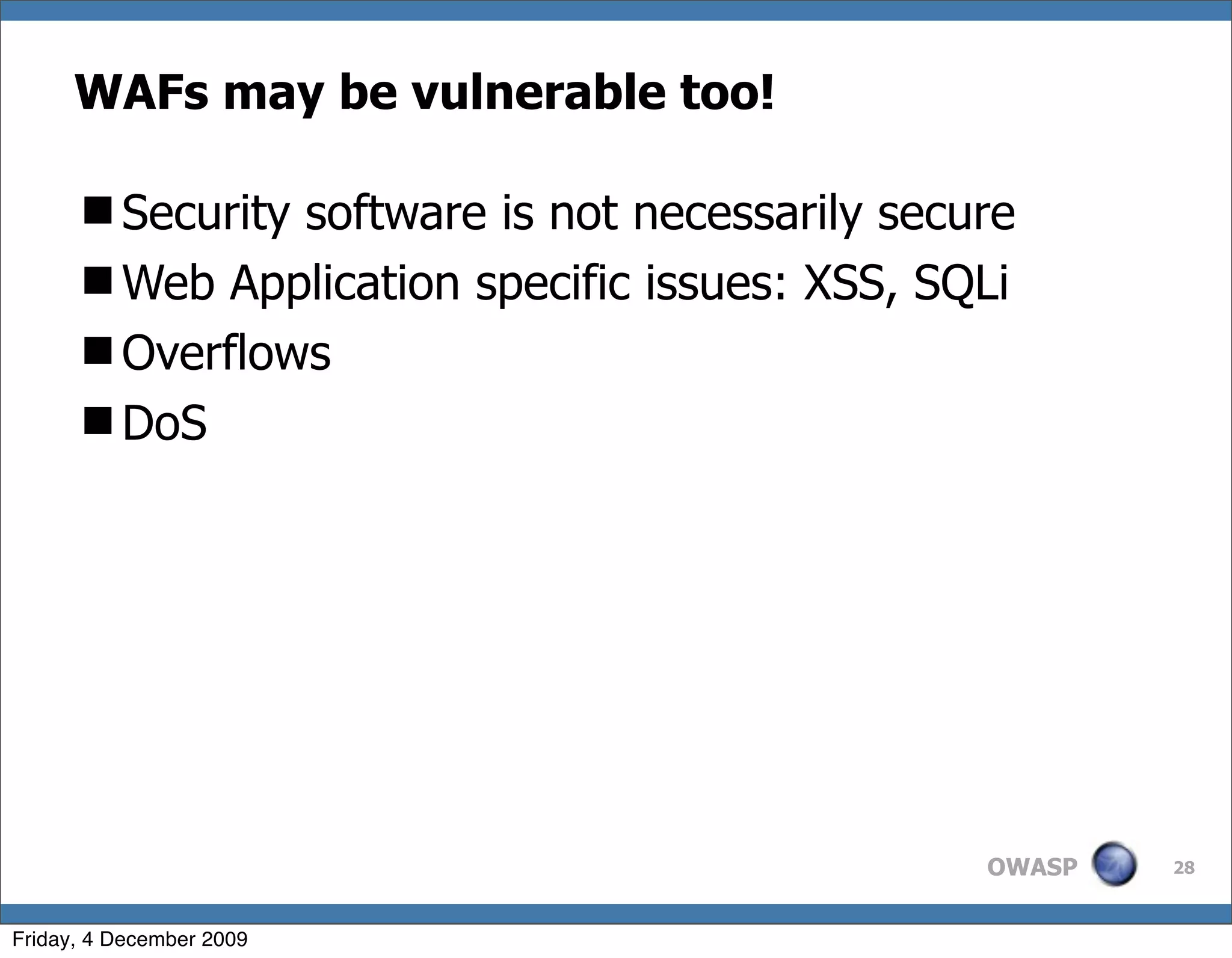 WAFs may be vulnerable too!

■ Security software is not necessarily secure
■ Web Application specific issues: XSS, SQLi
■ Overflows
■ DoS

OWASP 28

Friday, 4 December 2009